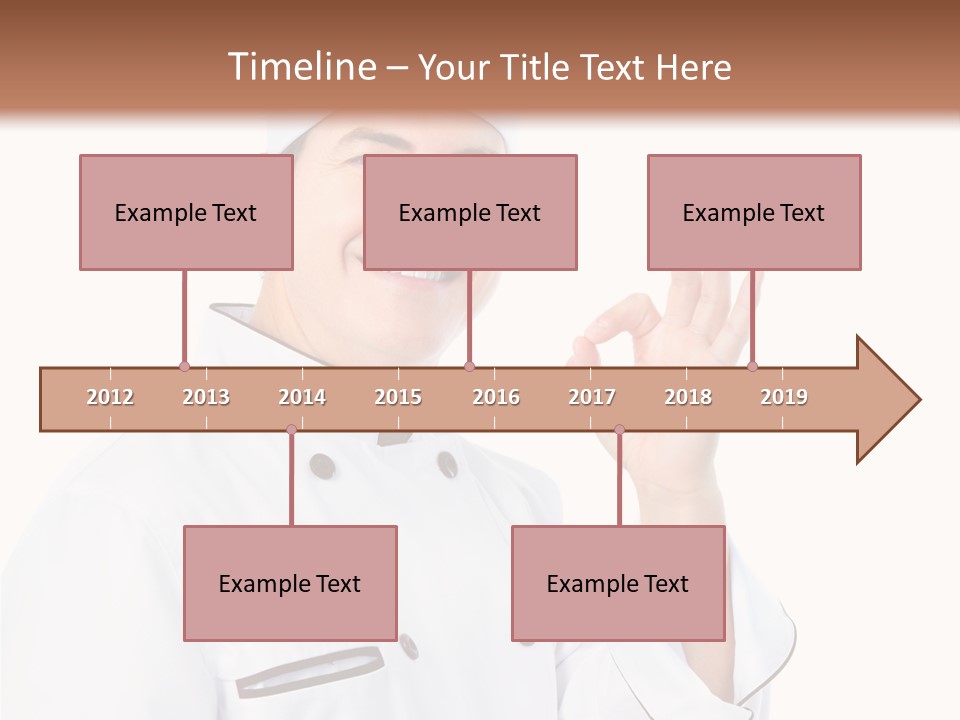 Timeline – Your Title Text Here

Example Text

Example Text

Example Text

2012 2013 2014 2015 2016 2017 2018 2019

Example Text

Example Text